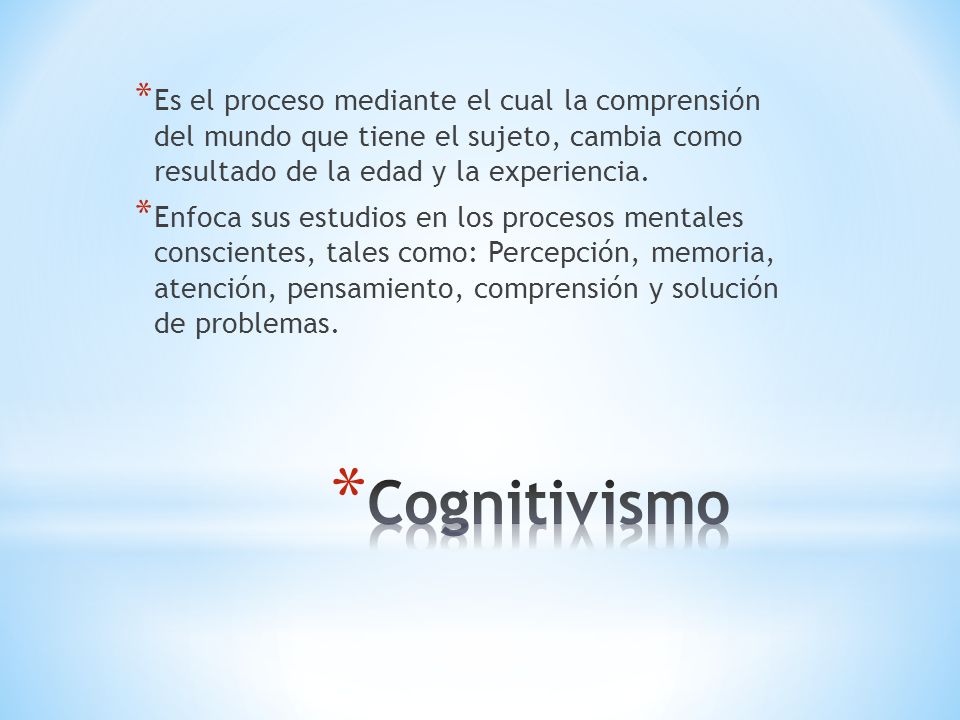 *Es el proceso mediante el cual la comprensión del mundo que tiene el sujeto, cambia como resultado de la edad y la experiencia.

*Enfoca sus estudios en los procesos mentales conscientes, tales como: Percepción, memoria, atención, pensamiento, comprensión y solución de problemas.

*Cognitivismo